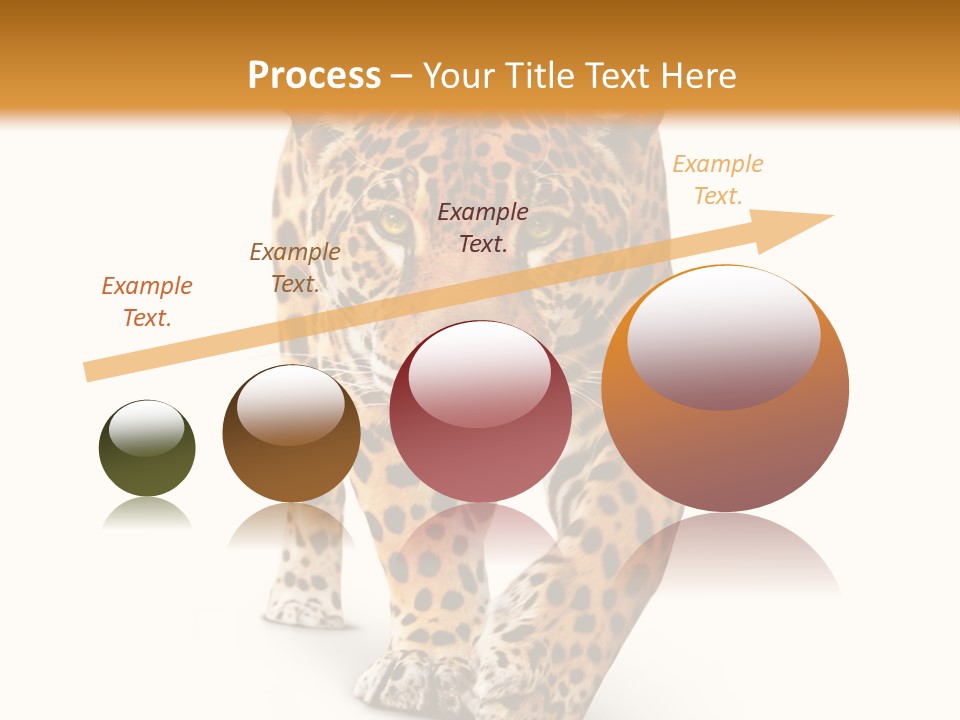 Process – Your Title Text Here

Example Text.

Example Text.

Example Text.

Example Text.